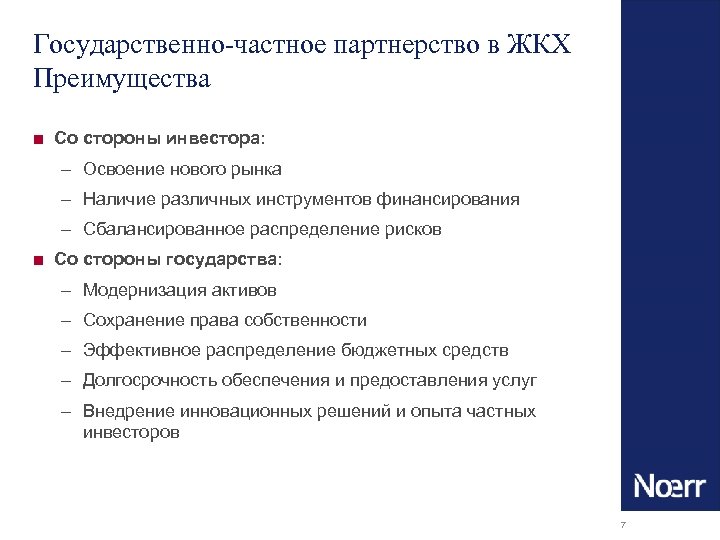 Государственно-частное партнерство в ЖКХ
Преимущества

■ Со стороны инвестора:
– Освоение нового рынка
– Наличие различных инструментов финансирования
– Сбалансированное распределение рисков

■ Со стороны государства:
– Модернизация активов
– Сохранение права собственности
– Эффективное распределение бюджетных средств
– Долгосрочность обеспечения и предоставления услуг
– Внедрение инновационных решений и опыта частных инвесторов

Noerr

7